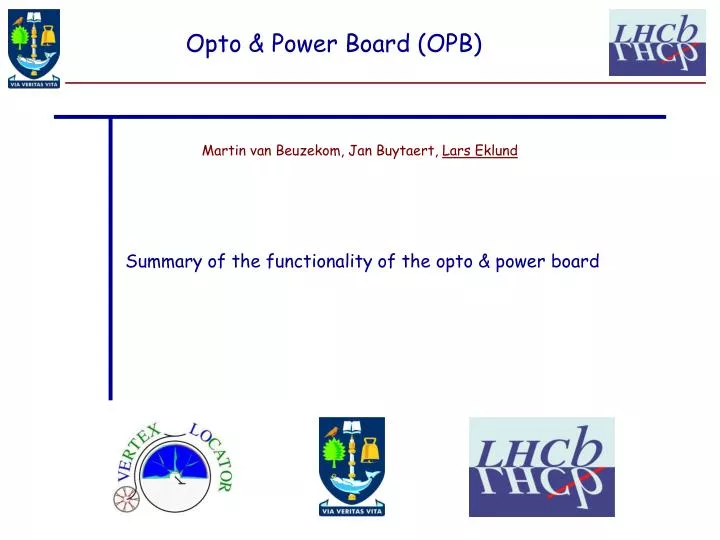 VIA VERITAS VITA

Opto & Power Board (OPB)

LHCb

Martin van Beuzekom, Jan Buytaert, Lars Eklund

Summary of the functionality of the opto & power board

VERTEX LOCATOR

VIA VERITAS VITA

LHCb